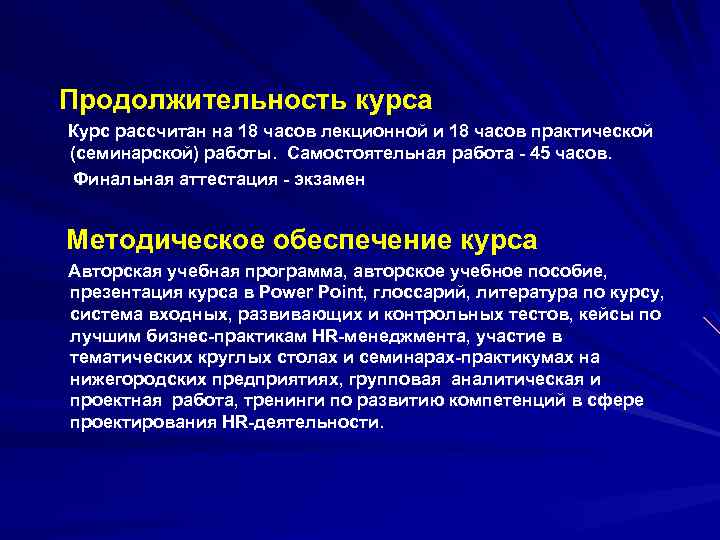 Продолжительность курса

Курс рассчитан на 18 часов лекционной и 18 часов практической (семинарской) работы. Самостоятельная работа - 45 часов.

Финальная аттестация - экзамен

Методическое обеспечение курса

Авторская учебная программа, авторское учебное пособие, презентация курса в Power Point, глоссарий, литература по курсу, система входных, развивающих и контрольных тестов, кейсы по лучшим бизнес-практикам HR-менеджмента, участие в тематических круглых столах и семинарах-практикумах на нижегородских предприятиях, групповая аналитическая и проектная работа, тренинги по развитию компетенций в сфере проектирования HR-деятельности.